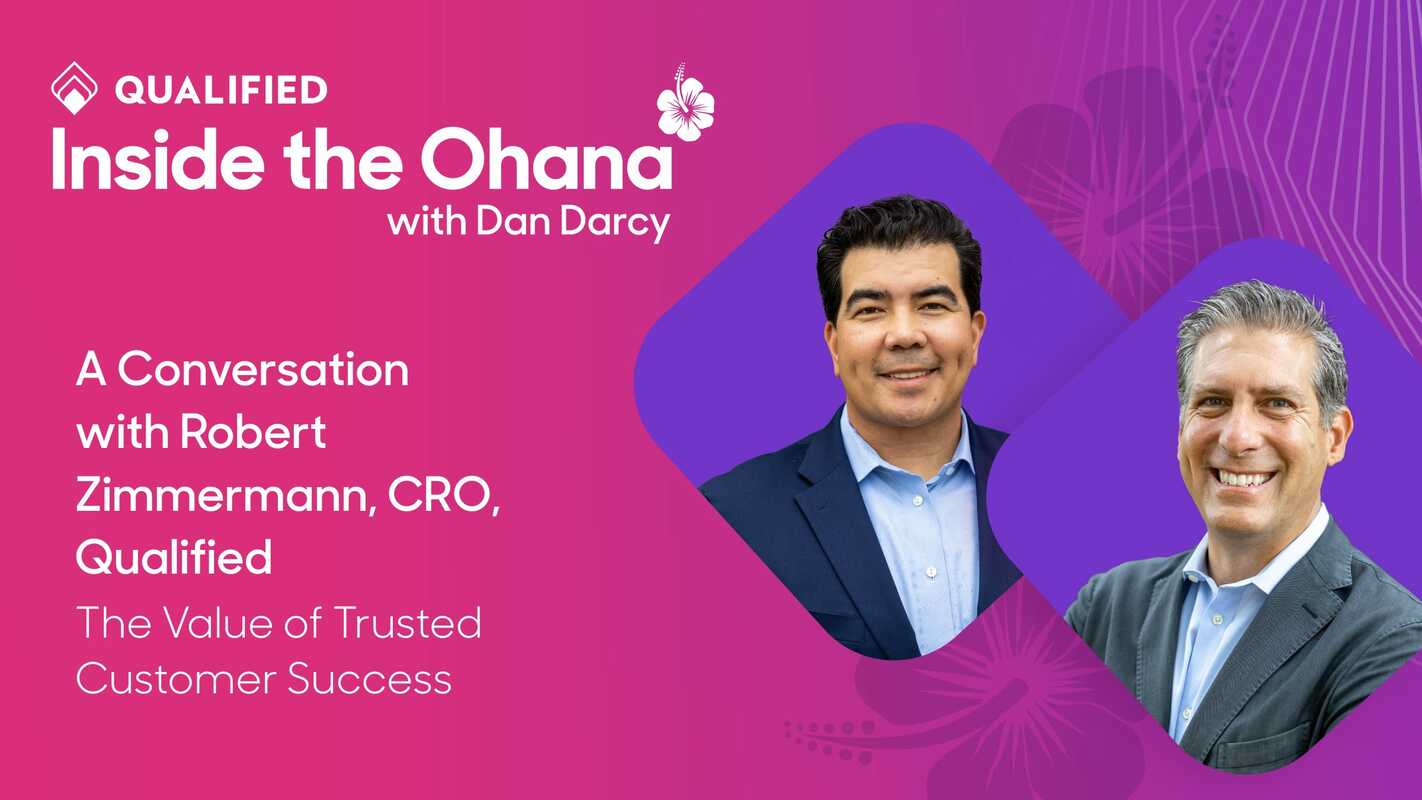 QUALIFIED

Inside the Ohana
with Dan Darcy

A Conversation with Robert Zimmermann, CRO, Qualified

The Value of Trusted Customer Success